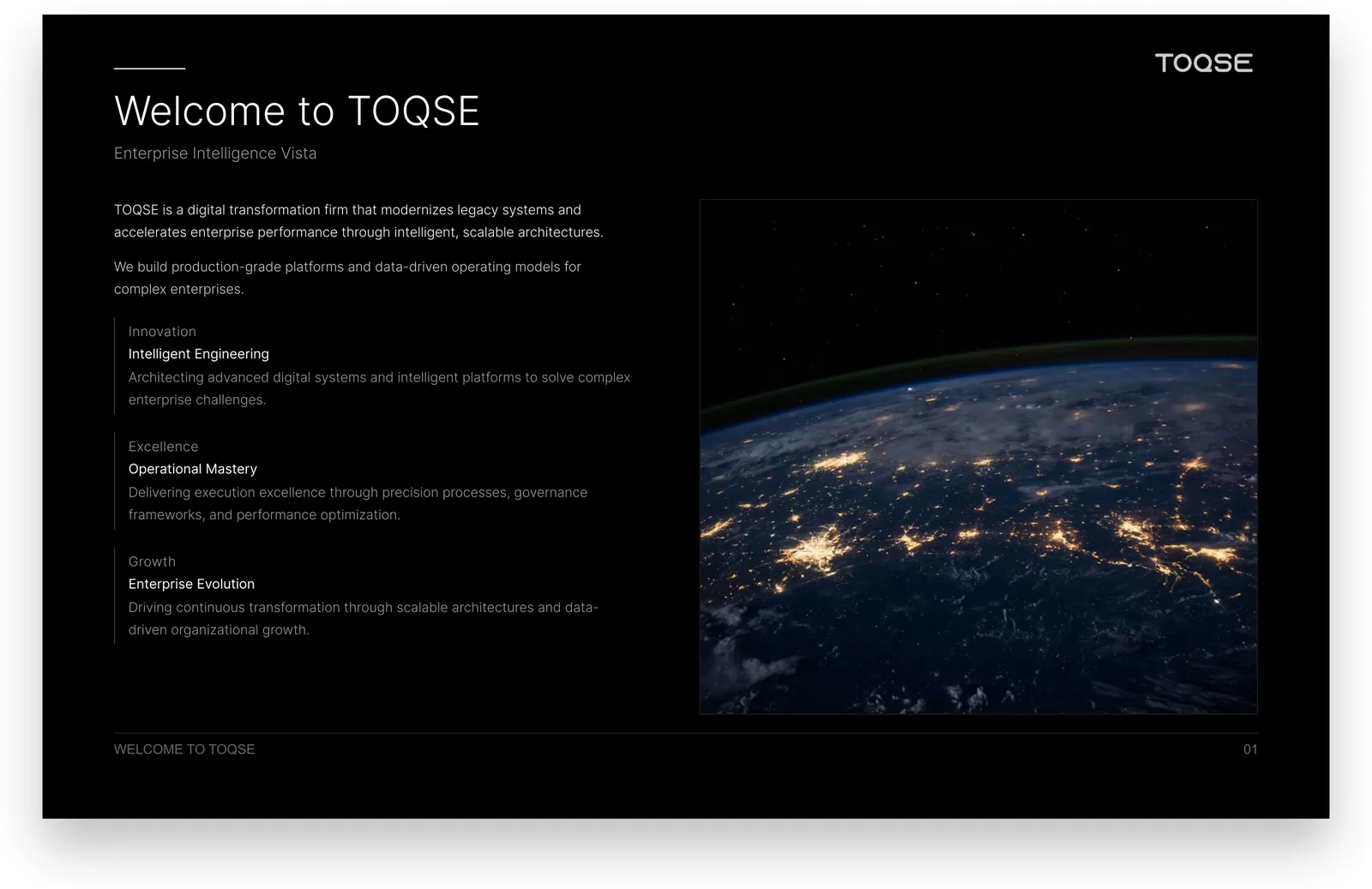 TOQSE

Welcome to TOQSE

Enterprise Intelligence Vista

TOQSE is a digital transformation firm that modernizes legacy systems and accelerates enterprise performance through intelligent, scalable architectures.

We build production-grade platforms and data-driven operating models for complex enterprises.

Innovation
Intelligent Engineering
Architecting advanced digital systems and intelligent platforms to solve complex enterprise challenges.

Excellence
Operational Mastery
Delivering execution excellence through precision processes, governance frameworks, and performance optimization.

Growth
Enterprise Evolution
Driving continuous transformation through scalable architectures and data-driven organizational growth.

WELCOME TO TOQSE

01